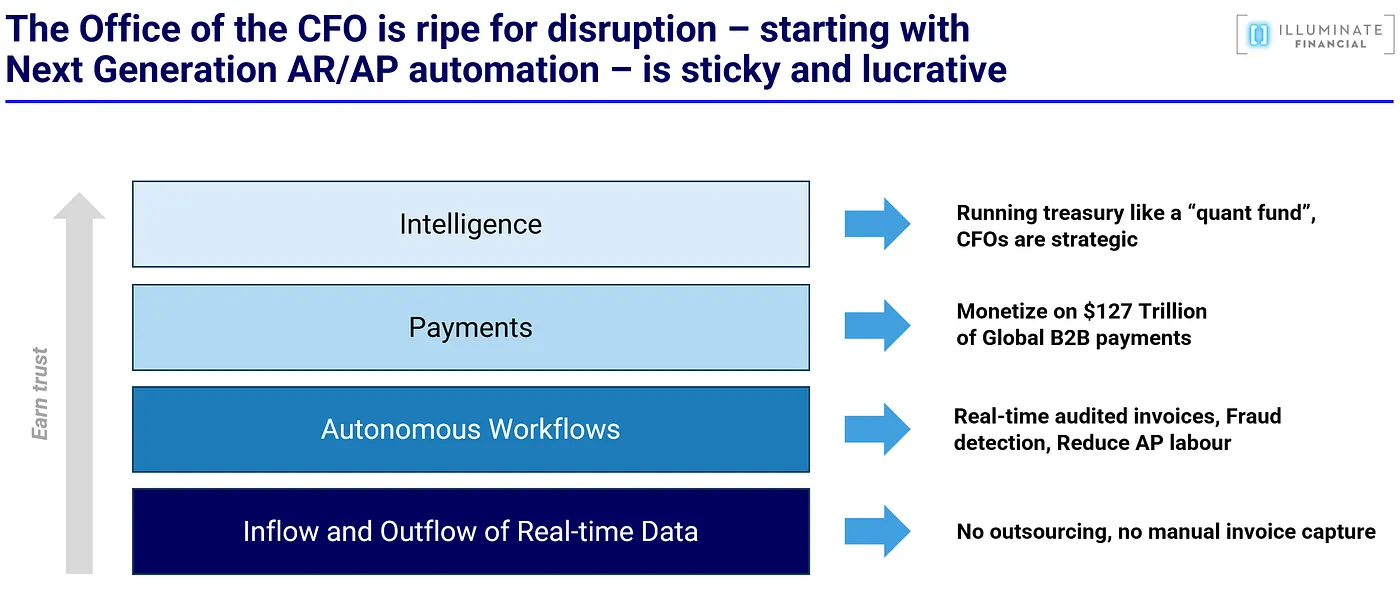 The Office of the CFO is ripe for disruption – starting with Next Generation AR/AP automation – is sticky and lucrative

ILLUMINATE FINANCIAL

Earn trust

Intelligence

Running treasury like a “quant fund”, CFOs are strategic

Payments

Monetize on $127 Trillion of Global B2B payments

Autonomous Workflows

Real-time audited invoices, Fraud detection, Reduce AP labour

Inflow and Outflow of Real-time Data

No outsourcing, no manual invoice capture